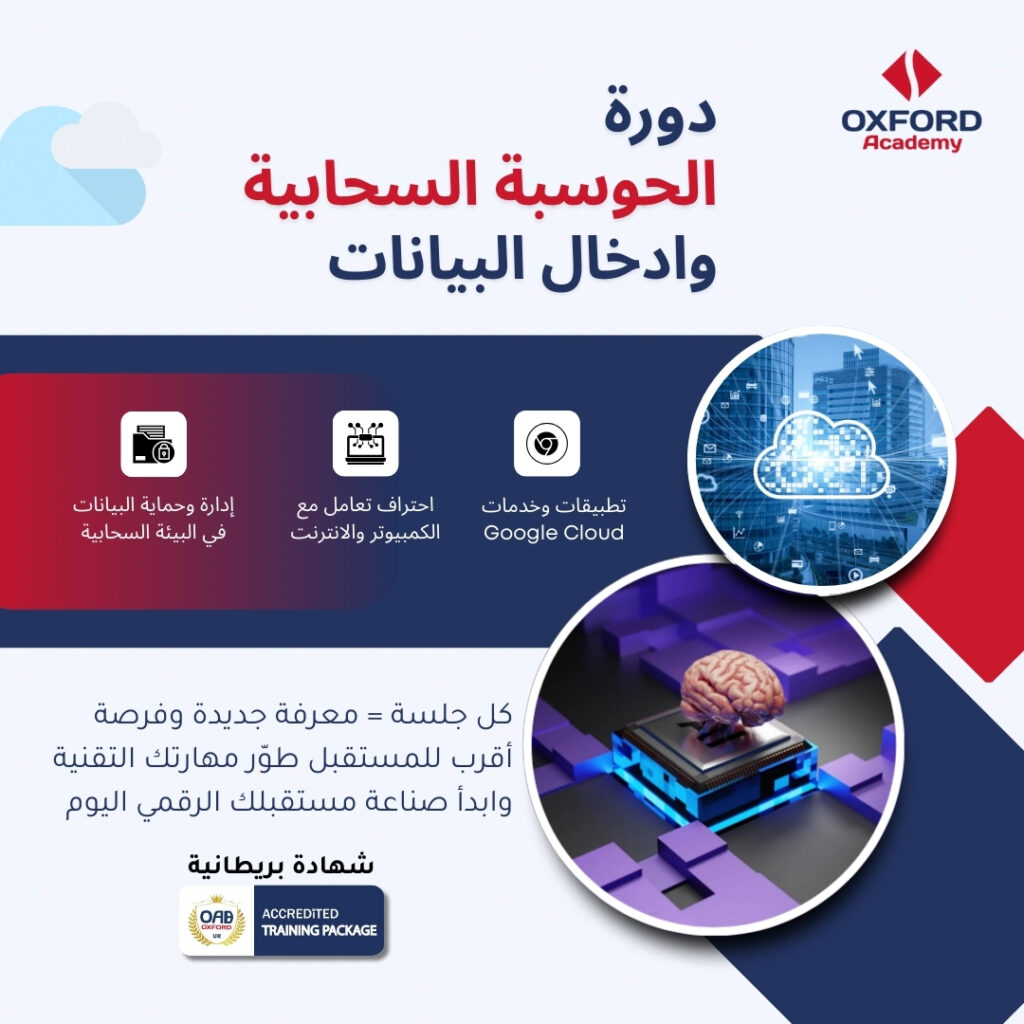 OXFORD
Academy

دورة
الحوسبة السحابية
وادخال البيانات

تطبيقات وخدمات
Google Cloud

احتراف تعامل مع
الكمبيوتر والانترنت

إدارة وحماية البيانات
في البيئة السحابية

كل جلسة = معرفة جديدة وفرصة أقرب للمستقبل طوّر مهارتك التقنية وابدأ صناعة مستقبلك الرقمي اليوم

شهادة بريطانية

OAB
OXFORD
UK

ACCREDITED
TRAINING PACKAGE